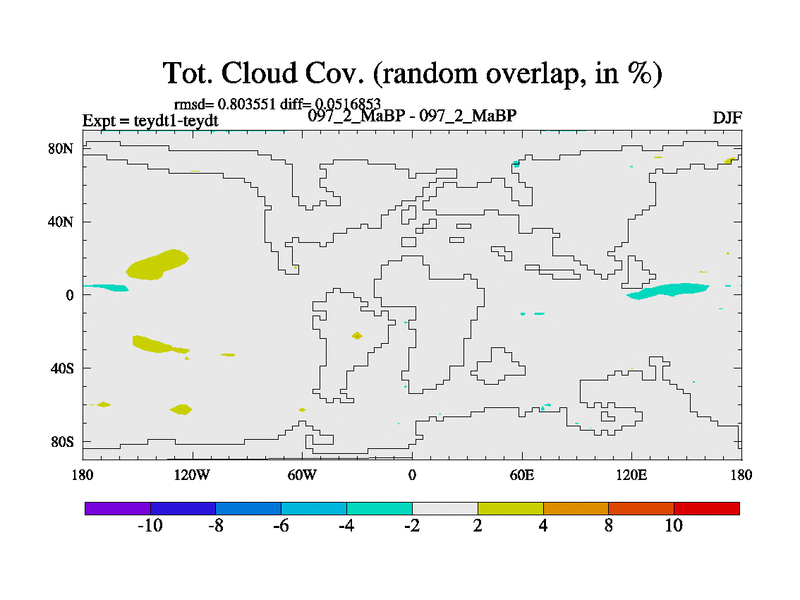 Tot. Cloud Cov. (random overlap, in %)

rmsd= 0.803551 diff= 0.0516853
Expt = teydt1-teydt
097_2_MaBP - 097_2_MaBP
DJF

80N
40N
0
40S
80S

180
120W
60W
0
60E
120E
180

-10
-8
-6
-4
-2
2
4
8
10